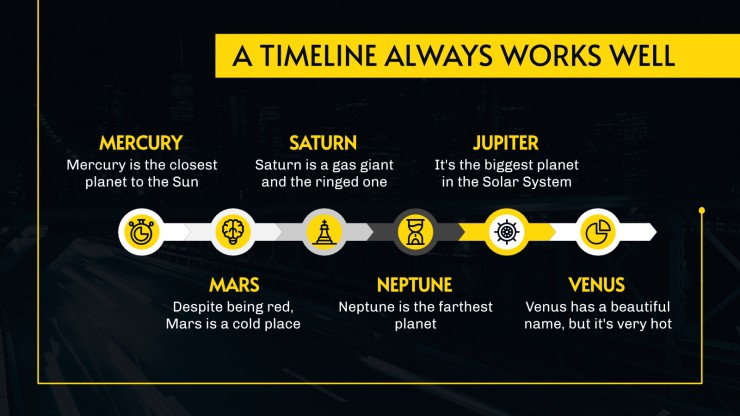 A TIMELINE ALWAYS WORKS WELL

MERCURY
Mercury is the closest planet to the Sun

SATURN
Saturn is a gas giant and the ringed one

JUPITER
It's the biggest planet in the Solar System

MARS
Despite being red, Mars is a cold place

NEPTUNE
Neptune is the farthest planet

VENUS
Venus has a beautiful name, but it's very hot